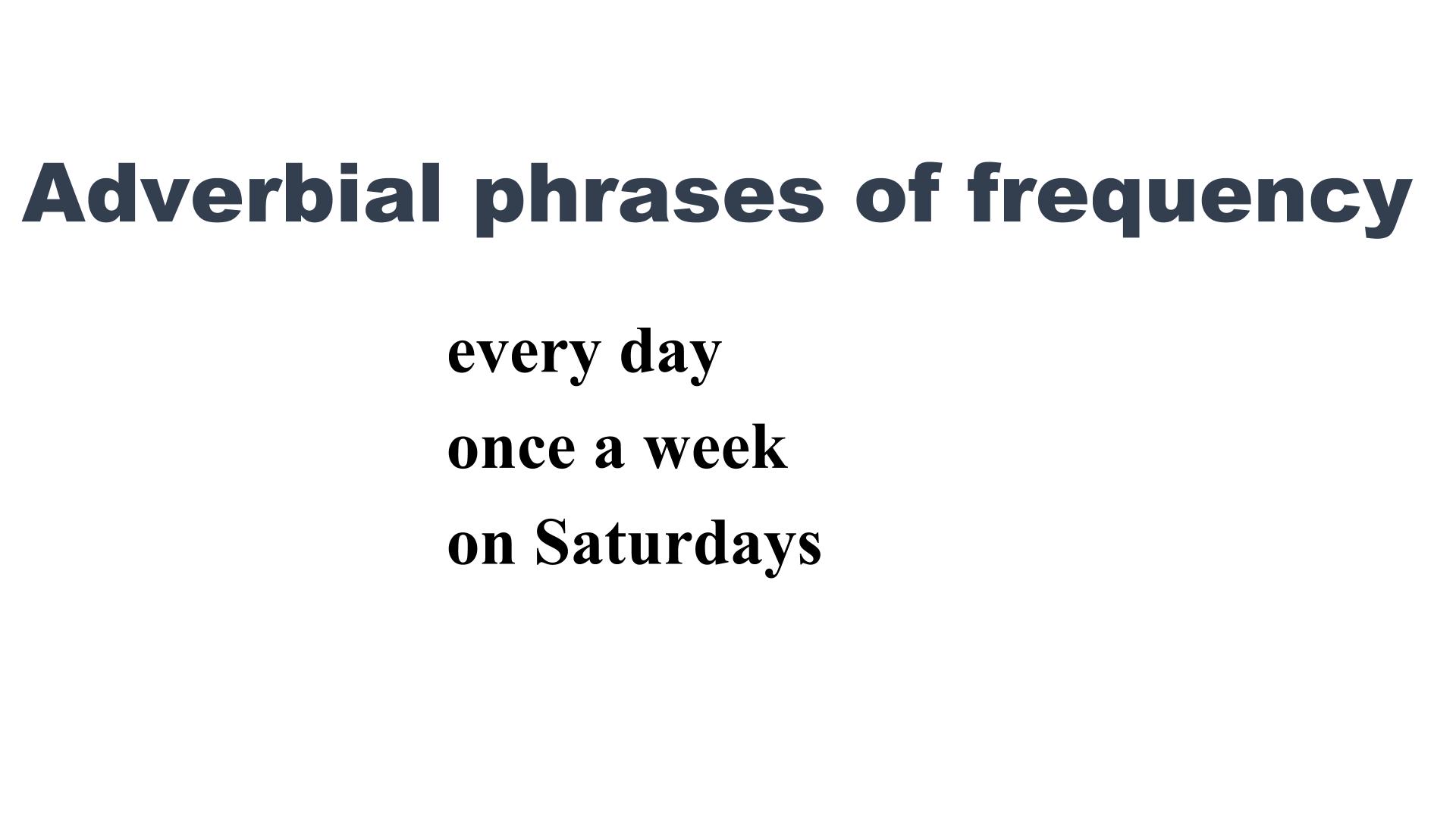 Adverbial phrases of frequency

every day
once a week
on Saturdays